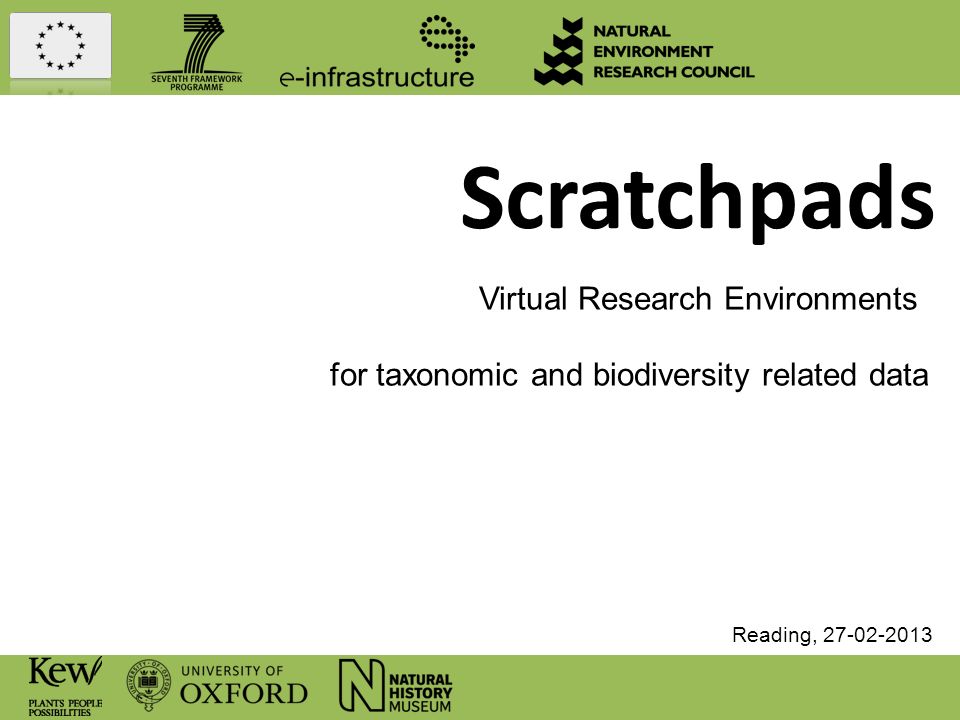 SEVENTH FRAMEWORK PROGRAMME

e-infrastructure

NATURAL ENVIRONMENT RESEARCH COUNCIL

Scratchpads

Virtual Research Environments

for taxonomic and biodiversity related data

Reading, 27-02-2013

Kew PLANTS PEOPLE POSSIBILITIES

UNIVERSITY OF OXFORD

NATURAL HISTORY MUSEUM